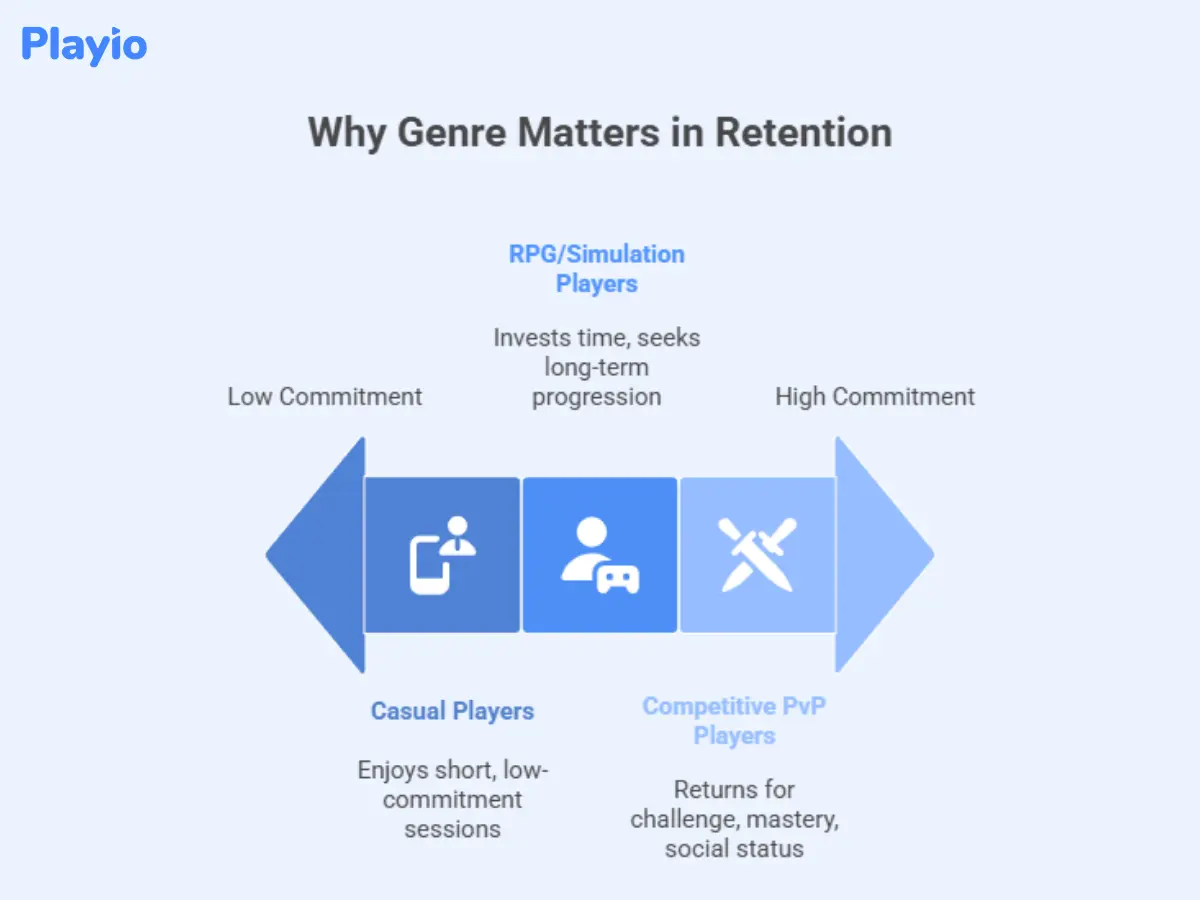 Playio

Why Genre Matters in Retention

RPG/Simulation Players

Invests time, seeks long-term progression

Low Commitment

High Commitment

Casual Players

Enjoys short, low-commitment sessions

Competitive PvP Players

Returns for challenge, mastery, social status